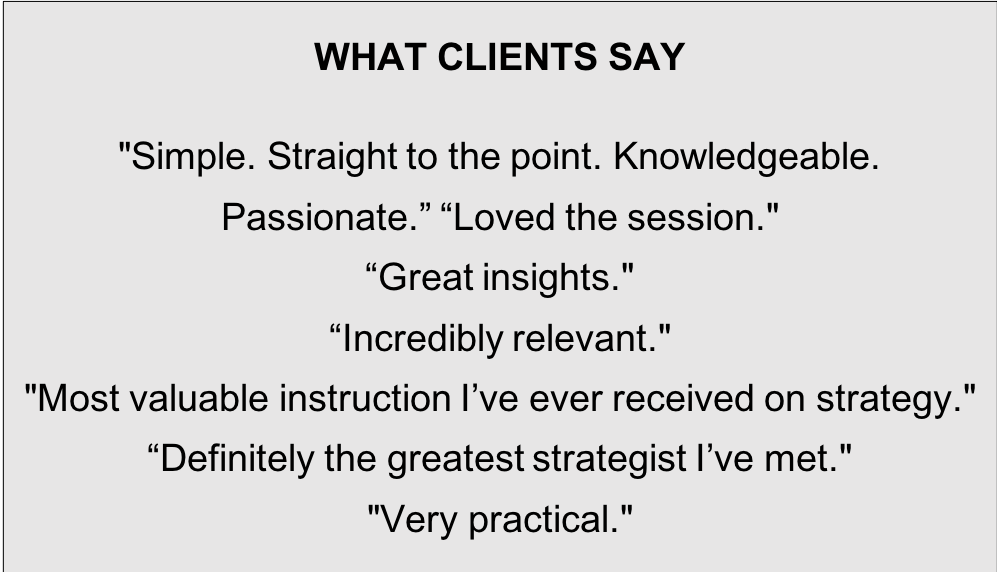 WHAT CLIENTS SAY

"Simple. Straight to the point. Knowledgeable. Passionate.” “Loved the session."
“Great insights."
“Incredibly relevant."
"Most valuable instruction I’ve ever received on strategy."
“Definitely the greatest strategist I’ve met."
"Very practical."